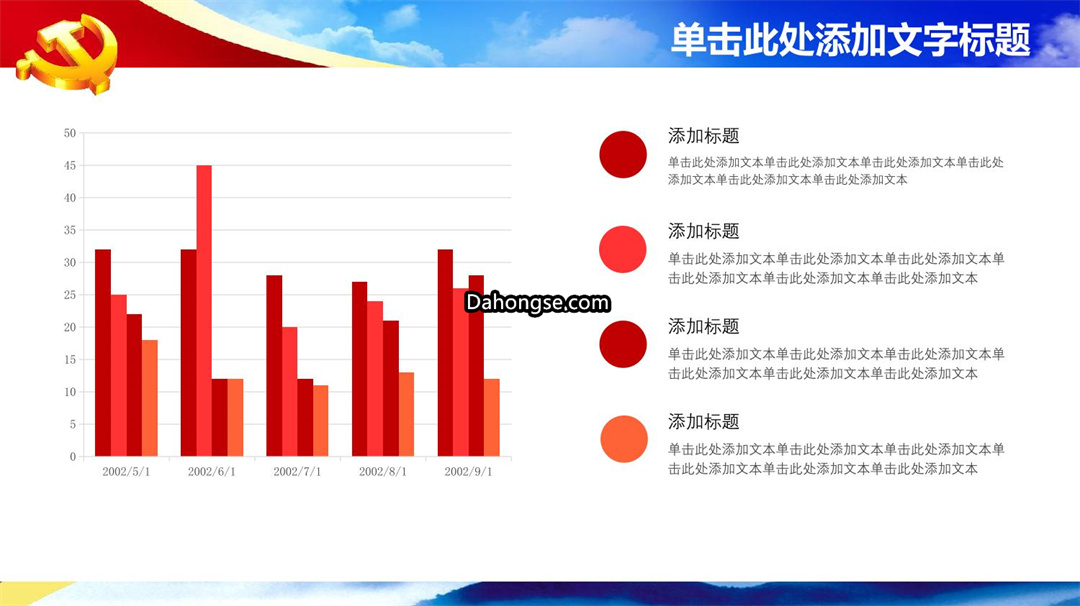 单击此处添加文字标题

50
45
40
35
30
25
20
15
10
5
0

2002/5/1 2002/6/1 2002/7/1 2002/8/1 2002/9/1

Dahongse.com

添加标题

单击此处添加文本单击此处添加文本单击此处添加文本单击此处添加文本单击此处添加文本单击此处添加文本

添加标题

单击此处添加文本单击此处添加文本单击此处添加文本单击此处添加文本单击此处添加文本单击此处添加文本

添加标题

单击此处添加文本单击此处添加文本单击此处添加文本单击此处添加文本单击此处添加文本单击此处添加文本

添加标题

单击此处添加文本单击此处添加文本单击此处添加文本单击此处添加文本单击此处添加文本单击此处添加文本